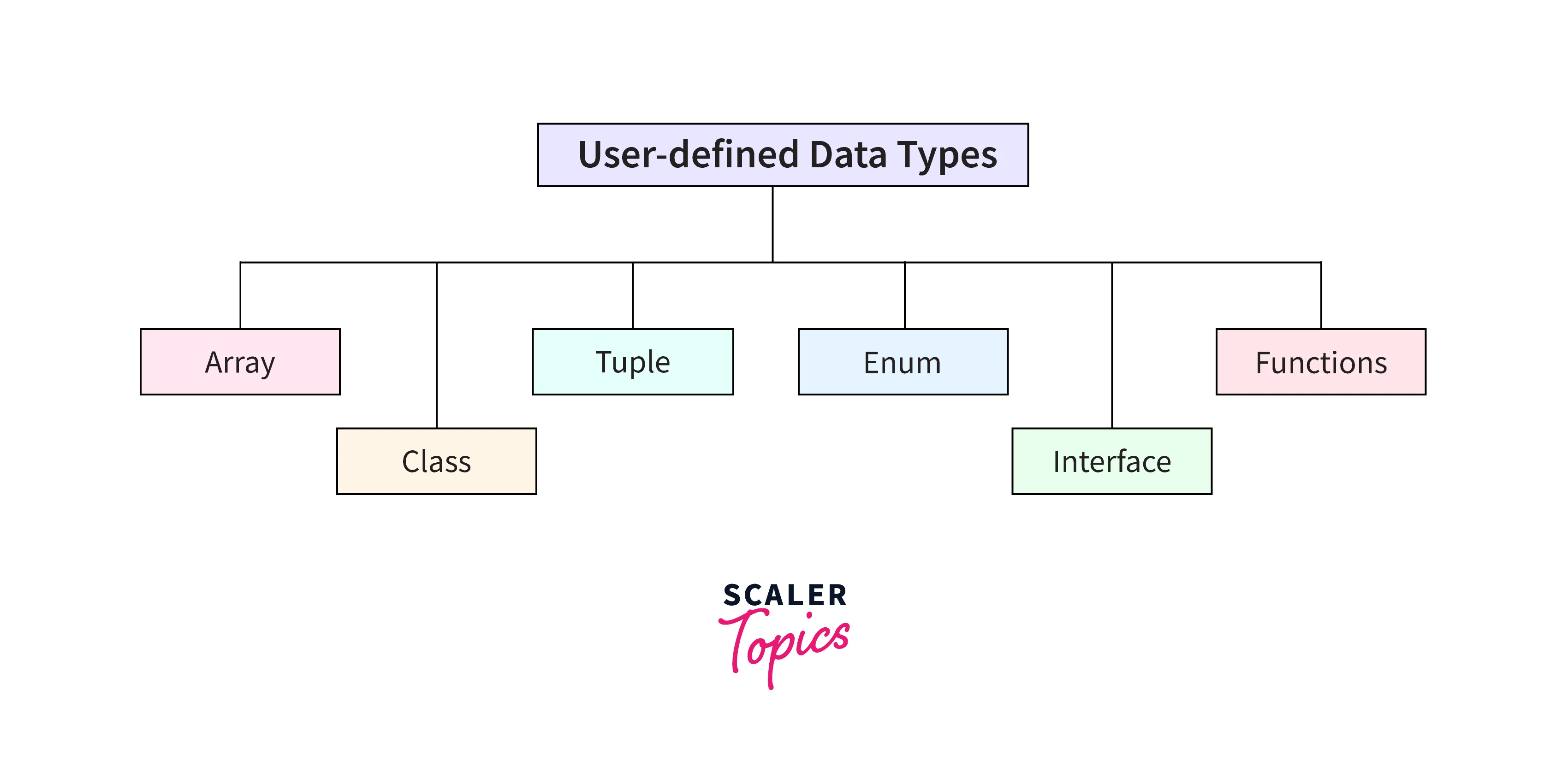 User-defined Data Types

Array

Class

Tuple

Enum

Interface

Functions

SCALER
Topics